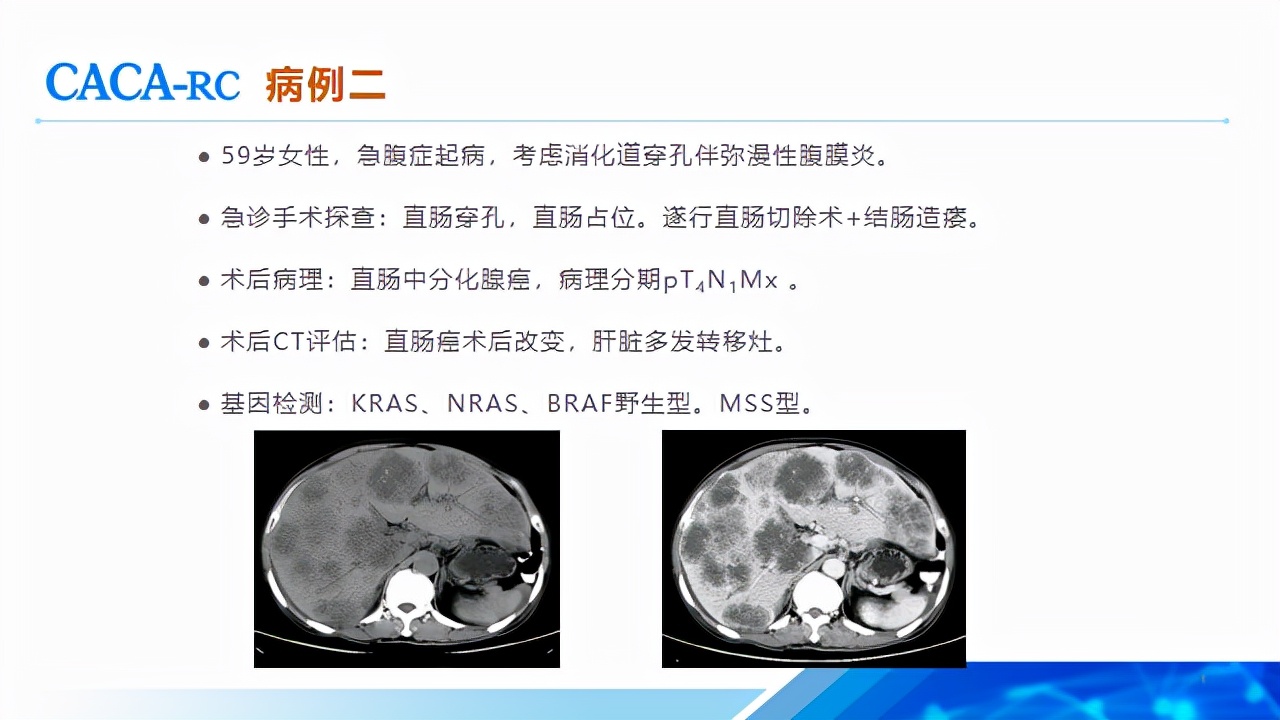 CACA-RC 病例二

● 59岁女性，急腹症起病，考虑消化道穿孔伴弥漫性腹膜炎。

● 急诊手术探查：直肠穿孔，直肠占位。遂行直肠切除术+结肠造瘘。

● 术后病理：直肠中分化腺癌，病理分期$pT_4N_1Mx$ 。

● 术后CT评估：直肠癌术后改变，肝脏多发转移灶。

● 基因检测：KRAS、NRAS、BRAF野生型。MSS型。